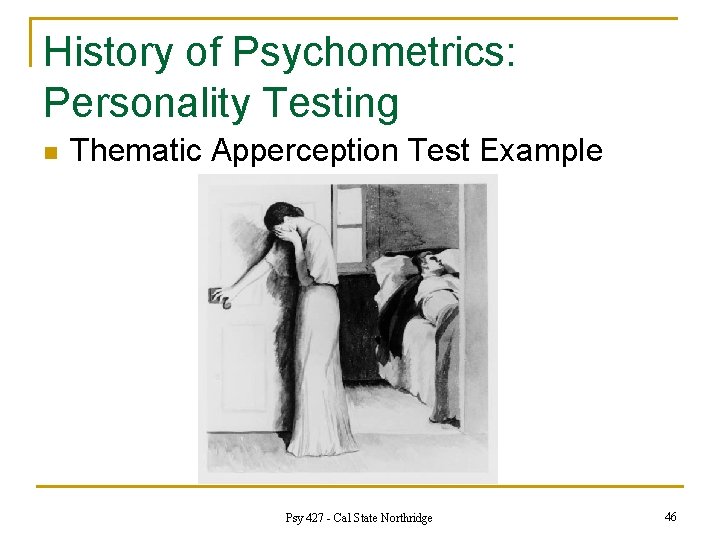 History of Psychometrics: Personality Testing

Thematic Apperception Test Example

Psy 427 - Cal State Northridge

46